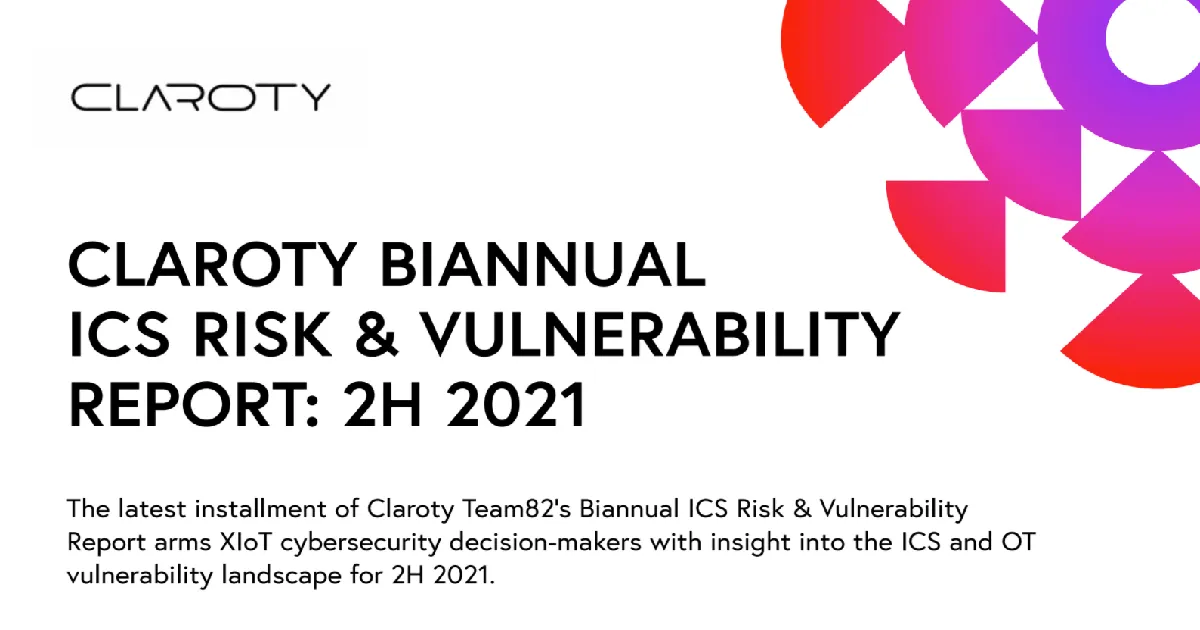 CLAROTY

CLAROTY BIANNUAL ICS RISK & VULNERABILITY REPORT: 2H 2021

The latest installment of Claroty Team82's Biannual ICS Risk & Vulnerability Report arms XIoT cybersecurity decision-makers with insight into the ICS and OT vulnerability landscape for 2H 2021.